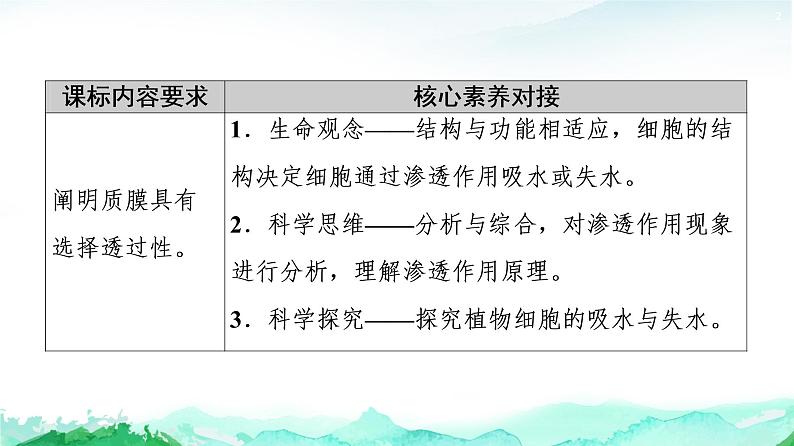 2

| 课标内容要求 | 核心素养对接 |
|---|---|
| 阐明质膜具有选择透过性。 | 1．生命观念——结构与功能相适应，细胞的结构决定细胞通过渗透作用吸水或失水。<br>2．科学思维——分析与综合，对渗透作用现象进行分析，理解渗透作用原理。<br>3．科学探究——探究植物细胞的吸水与失水。 |